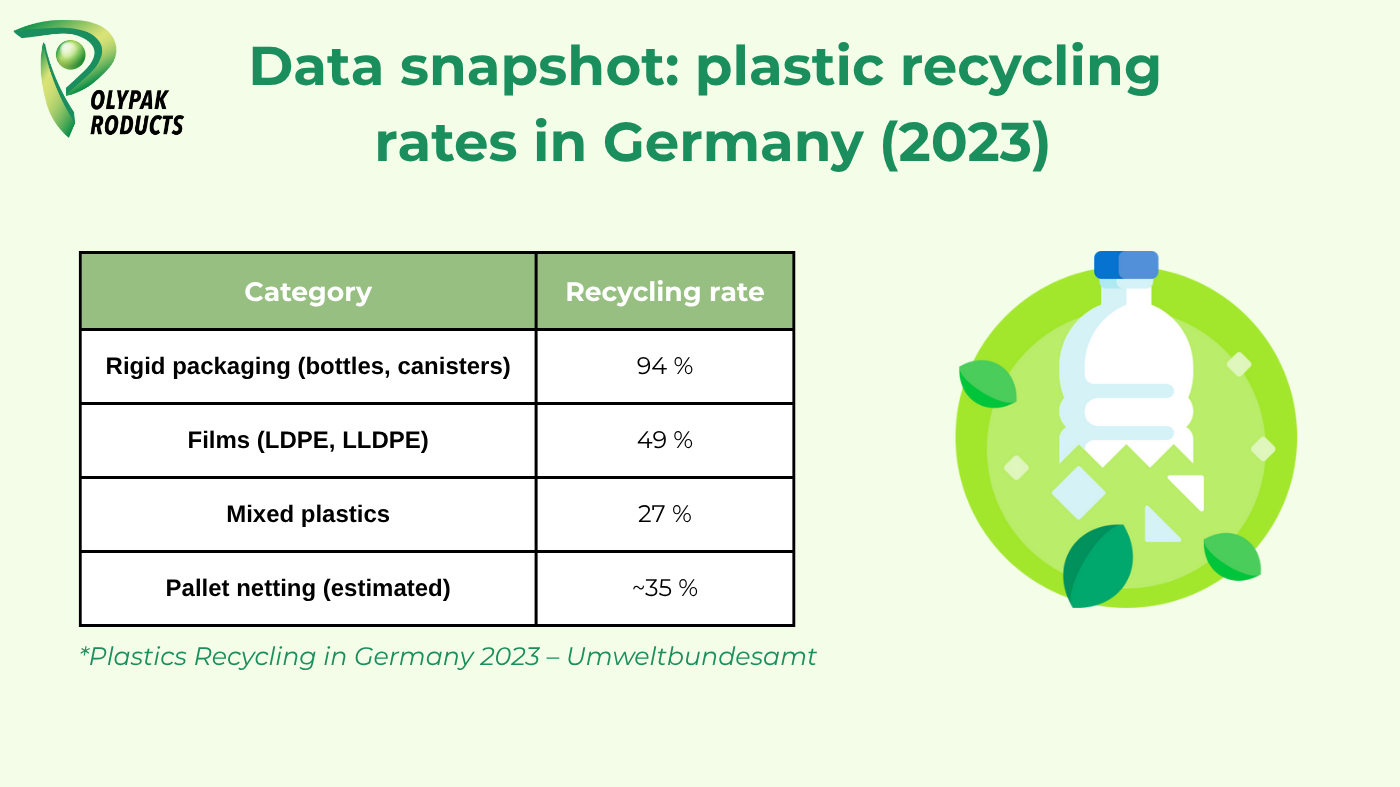 OLYPAK RODUCTS

Data snapshot: plastic recycling rates in Germany (2023)

| Category | Recycling rate |
|---|---|
| Rigid packaging (bottles, canisters) | 94 % |
| Films (LDPE, LLDPE) | 49 % |
| Mixed plastics | 27 % |
| Pallet netting (estimated) | ~35 % |

*Plastics Recycling in Germany 2023 – Umweltbundesamt